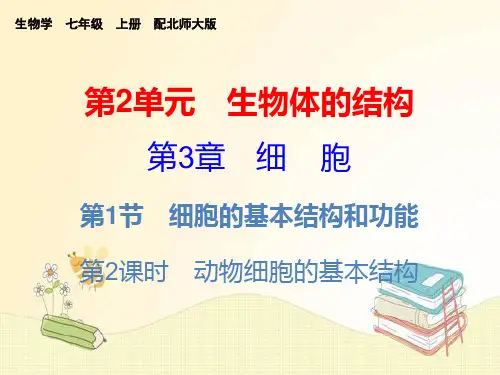 生物学　七年级　上册　配北师大版

第2单元　生物体的结构

第3章　细　胞

第1节　细胞的基本结构和功能

第2课时　动物细胞的基本结构